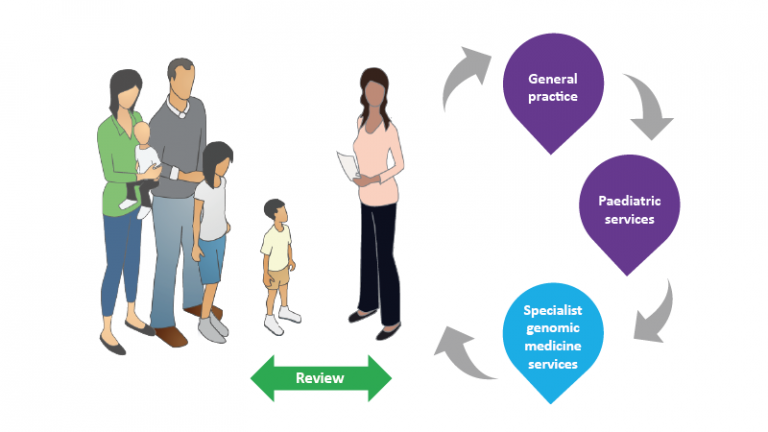 General practice

Paediatric services

Specialist genomic medicine services

Review